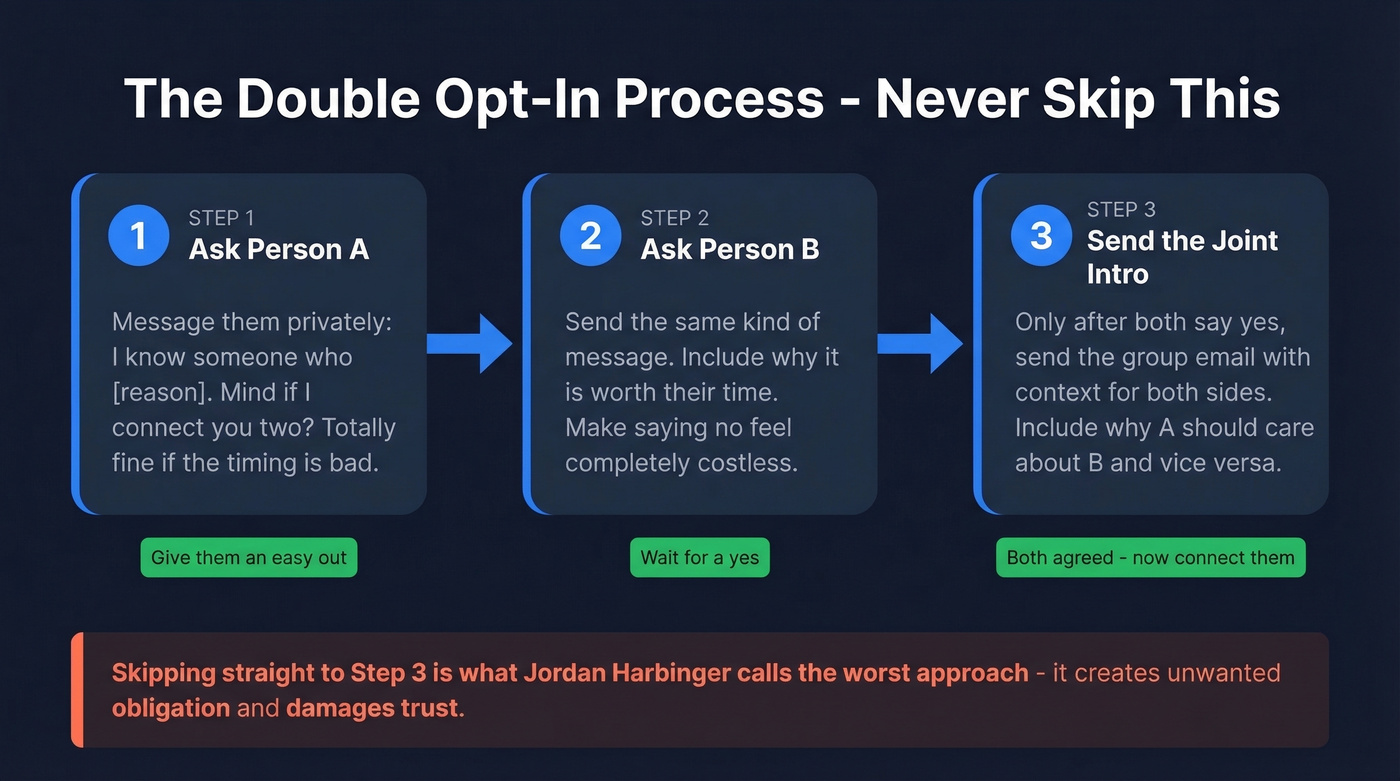 The Double Opt-In Process - Never Skip This

1 STEP 1
Ask Person A

Message them privately: I know someone who [reason]. Mind if I connect you two? Totally fine if the timing is bad.

Give them an easy out

2 STEP 2
Ask Person B

Send the same kind of message. Include why it is worth their time. Make saying no feel completely costless.

Wait for a yes

3 STEP 3
Send the Joint Intro

Only after both say yes, send the group email with context for both sides. Include why A should care about B and vice versa.

Both agreed - now connect them

Skipping straight to Step 3 is what Jordan Harbinger calls the worst approach - it creates unwanted obligation and damages trust.